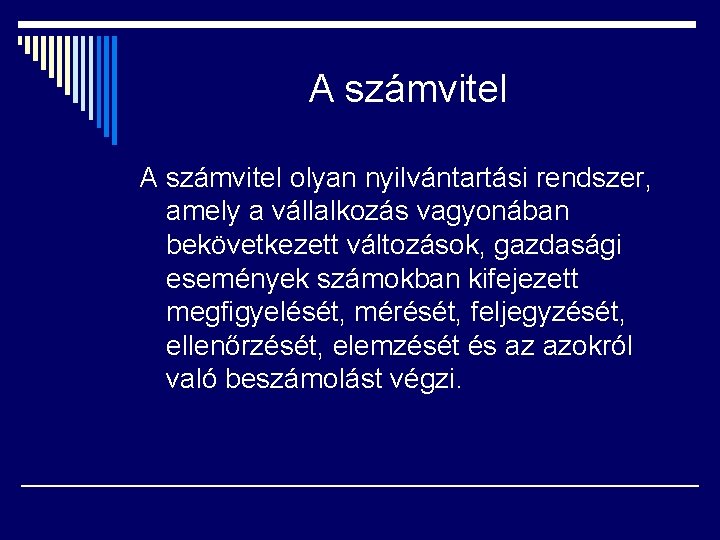 A számvitel

A számvitel olyan nyilvántartási rendszer, amely a vállalkozás vagyonában bekövetkezett változások, gazdasági események számokban kifejezett megfigyelését, mérését, feljegyzését, ellenőrzését, elemzését és az azokról való beszámolást végzi.